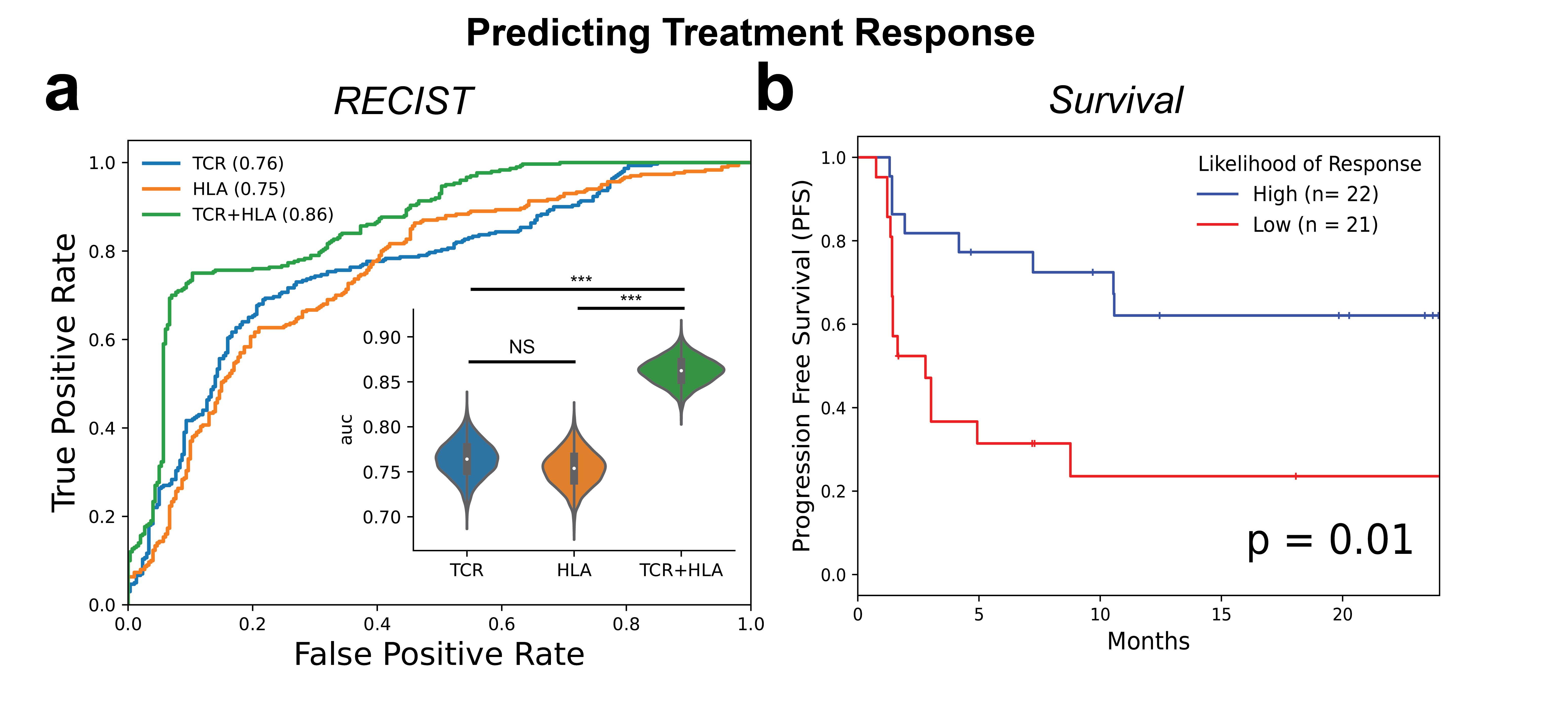 Predicting Treatment Response

a

RECIST

TCR (0.76)
HLA (0.75)
TCR+HLA (0.86)

True Positive Rate

1.0
0.8
0.6
0.4
0.2
0.0

0.0 0.2 0.4 0.6 0.8 1.0

False Positive Rate

***
***
NS

auc

0.90
0.85
0.80
0.75
0.70

TCR HLA TCR+HLA

b

Survival

Likelihood of Response
High (n= 22)
Low (n = 21)

Progression Free Survival (PFS)

1.0
0.8
0.6
0.4
0.2
0.0

p = 0.01

0 5 10 15 20

Months